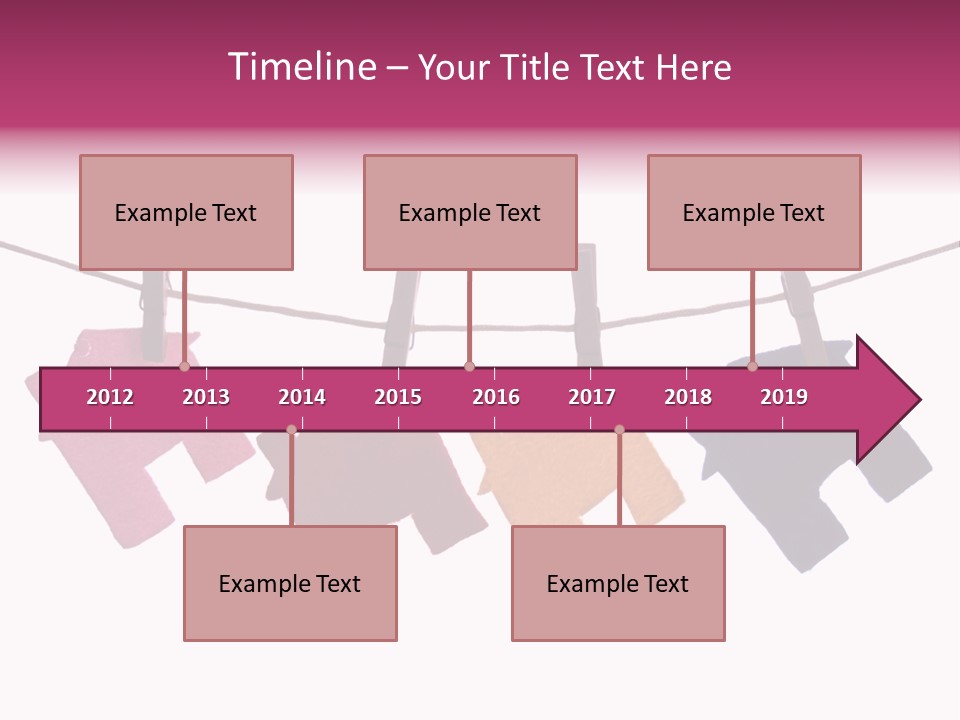 Timeline – Your Title Text Here

Example Text

Example Text

Example Text

2012 2013 2014 2015 2016 2017 2018 2019

Example Text

Example Text